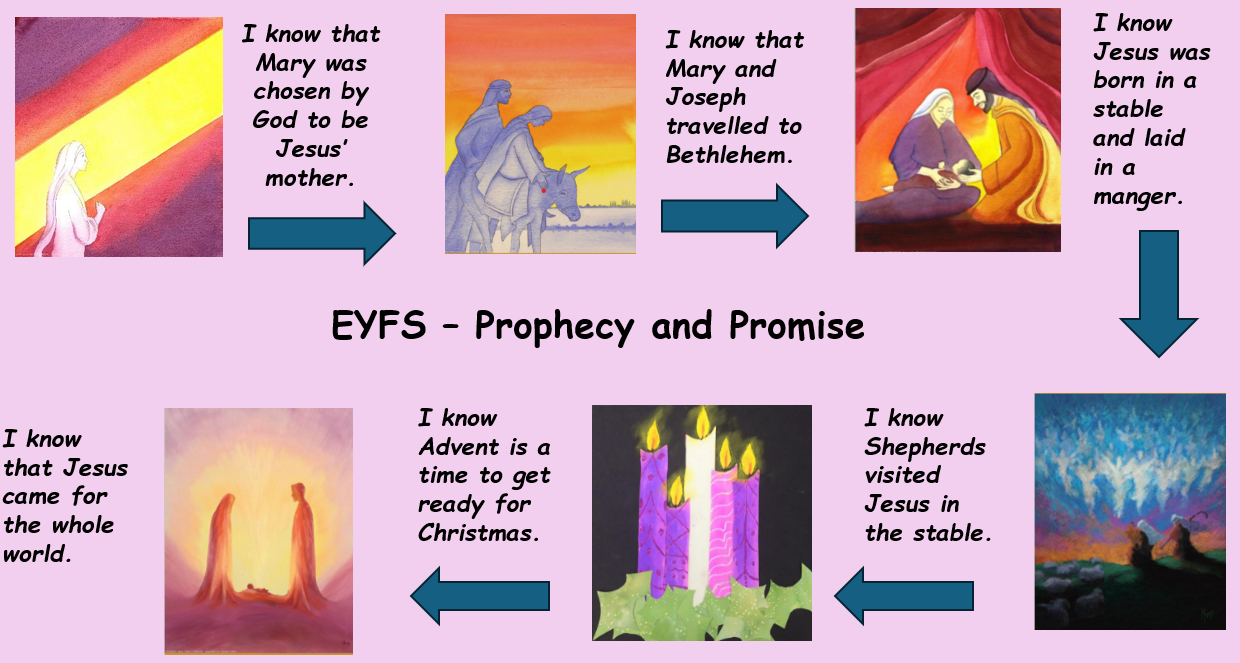 I know that Mary was chosen by God to be Jesus' mother.

I know that Mary and Joseph travelled to Bethlehem.

I know Jesus was born in a stable and laid in a manger.

EYFS – Prophecy and Promise

I know Shepherds visited Jesus in the stable.

I know Advent is a time to get ready for Christmas.

I know that Jesus came for the whole world.